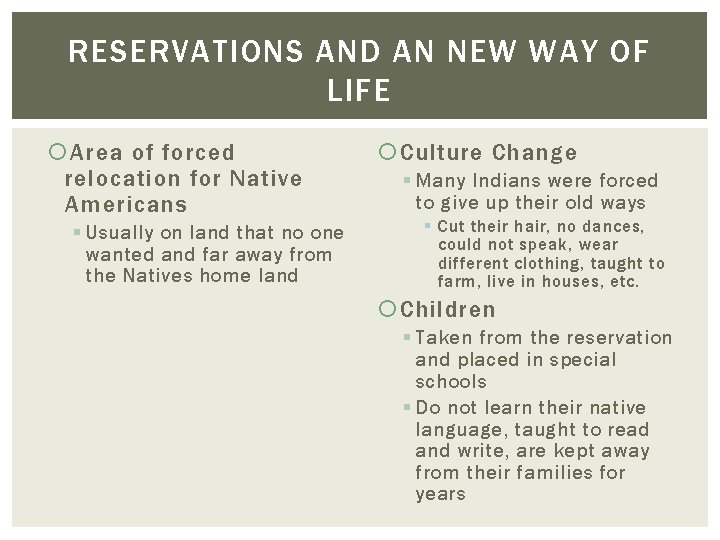 RESERVATIONS AND AN NEW WAY OF LIFE

Area of forced relocation for Native Americans
Usually on land that no one wanted and far away from the Natives home land

Culture Change
Many Indians were forced to give up their old ways
Cut their hair, no dances, could not speak, wear different clothing, taught to farm, live in houses, etc.

Children
Taken from the reservation and placed in special schools
Do not learn their native language, taught to read and write, are kept away from their families for years